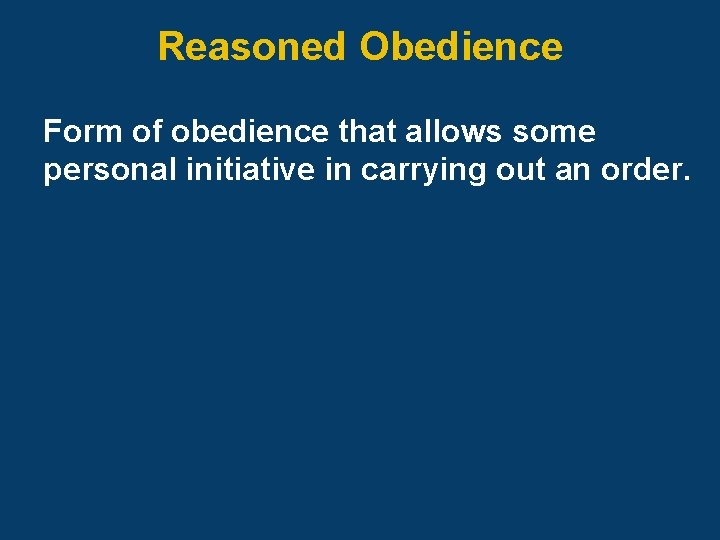 Reasoned Obedience

Form of obedience that allows some personal initiative in carrying out an order.